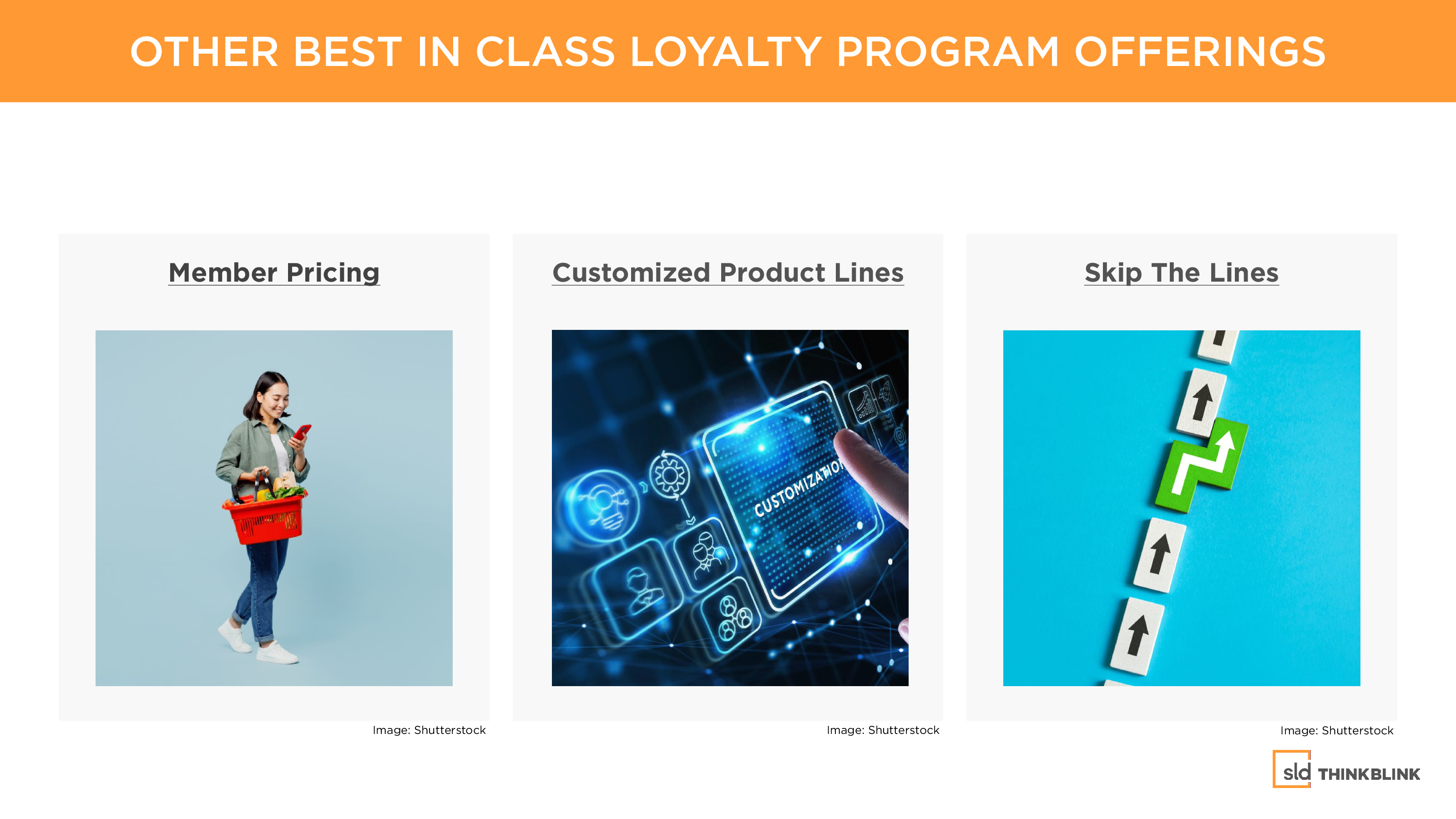 OTHER BEST IN CLASS LOYALTY PROGRAM OFFERINGS

Member Pricing

Image: Shutterstock

Customized Product Lines

CUSTOMIZATIO

Image: Shutterstock

Skip The Lines

Image: Shutterstock

sld THINKBLINK